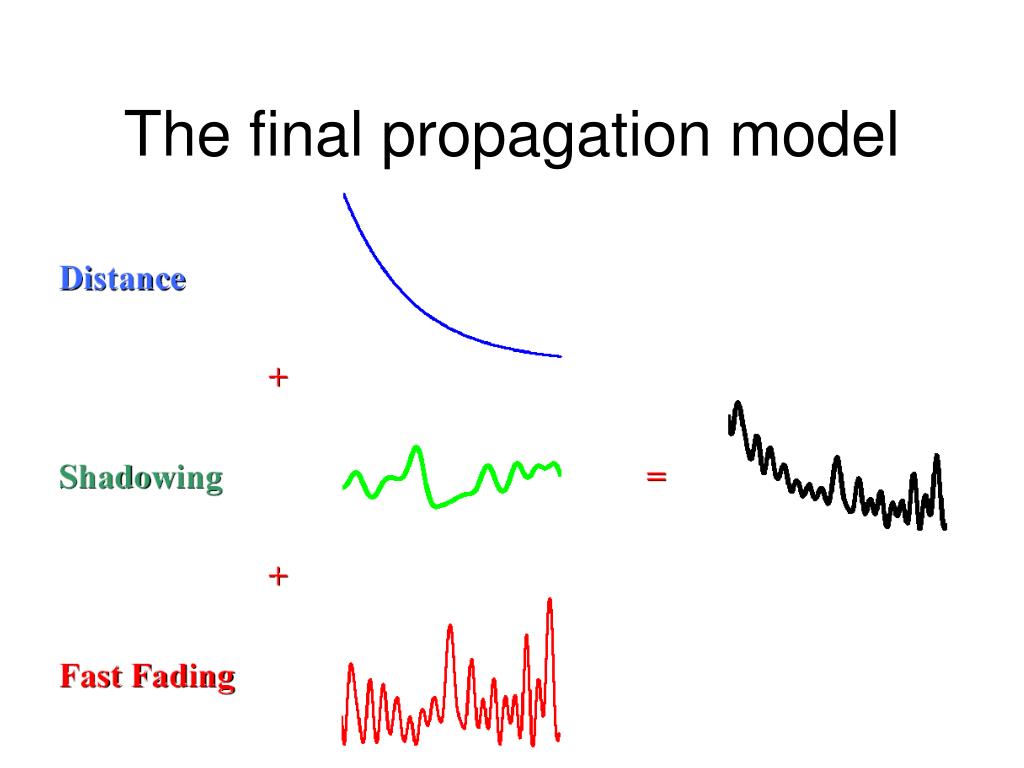 The final propagation model

Distance

+

Shadowing

=

+

Fast Fading